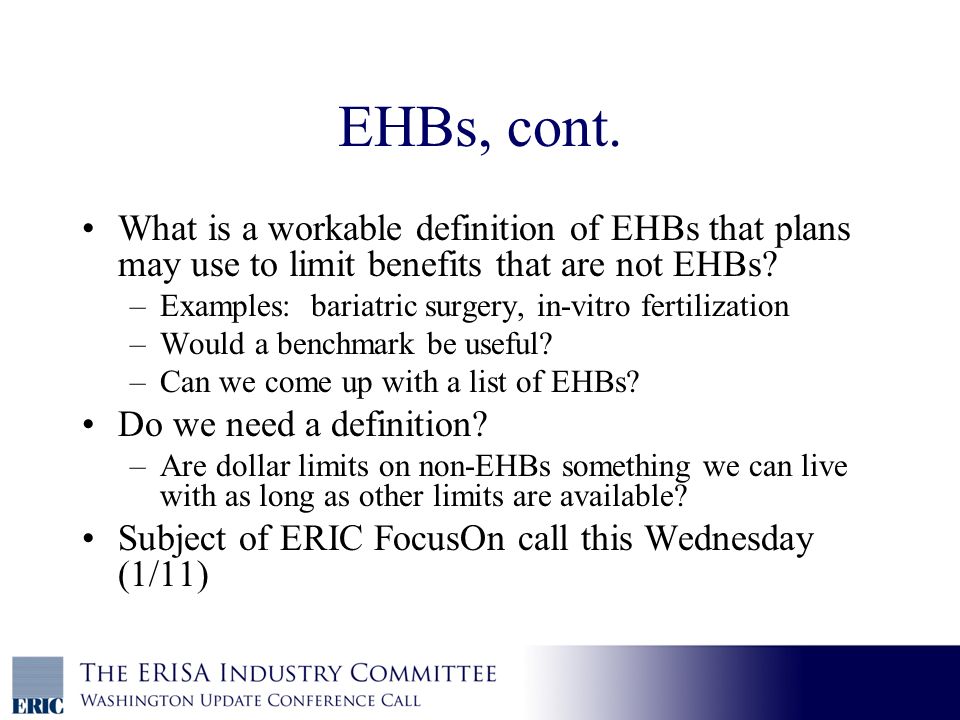 EHBs, cont.

• What is a workable definition of EHBs that plans may use to limit benefits that are not EHBs?
– Examples: bariatric surgery, in-vitro fertilization
– Would a benchmark be useful?
– Can we come up with a list of EHBs?
• Do we need a definition?
– Are dollar limits on non-EHBs something we can live with as long as other limits are available?
• Subject of ERIC FocusOn call this Wednesday (1/11)

ERIC
THE ERISA INDUSTRY COMMITTEE
WASHINGTON UPDATE CONFERENCE CALL